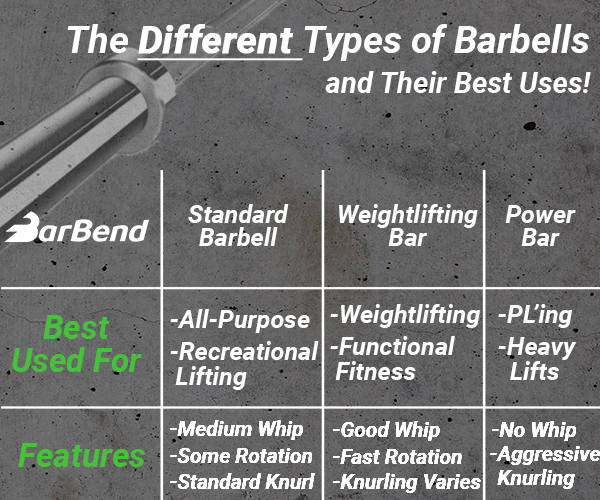 The Different Types of Barbells and Their Best Uses!

| BarBend | Standard Barbell | Weightlifting Bar | Power Bar |
|---|---|---|---|
| Best Used For | -All-Purpose -Recreational Lifting | -Weightlifting -Functional Fitness | -PL'ing -Heavy Lifts |
| Features | -Medium Whip -Some Rotation -Standard Knurl | -Good Whip -Fast Rotation -Knurling Varies | -No Whip -Aggressive Knurling |